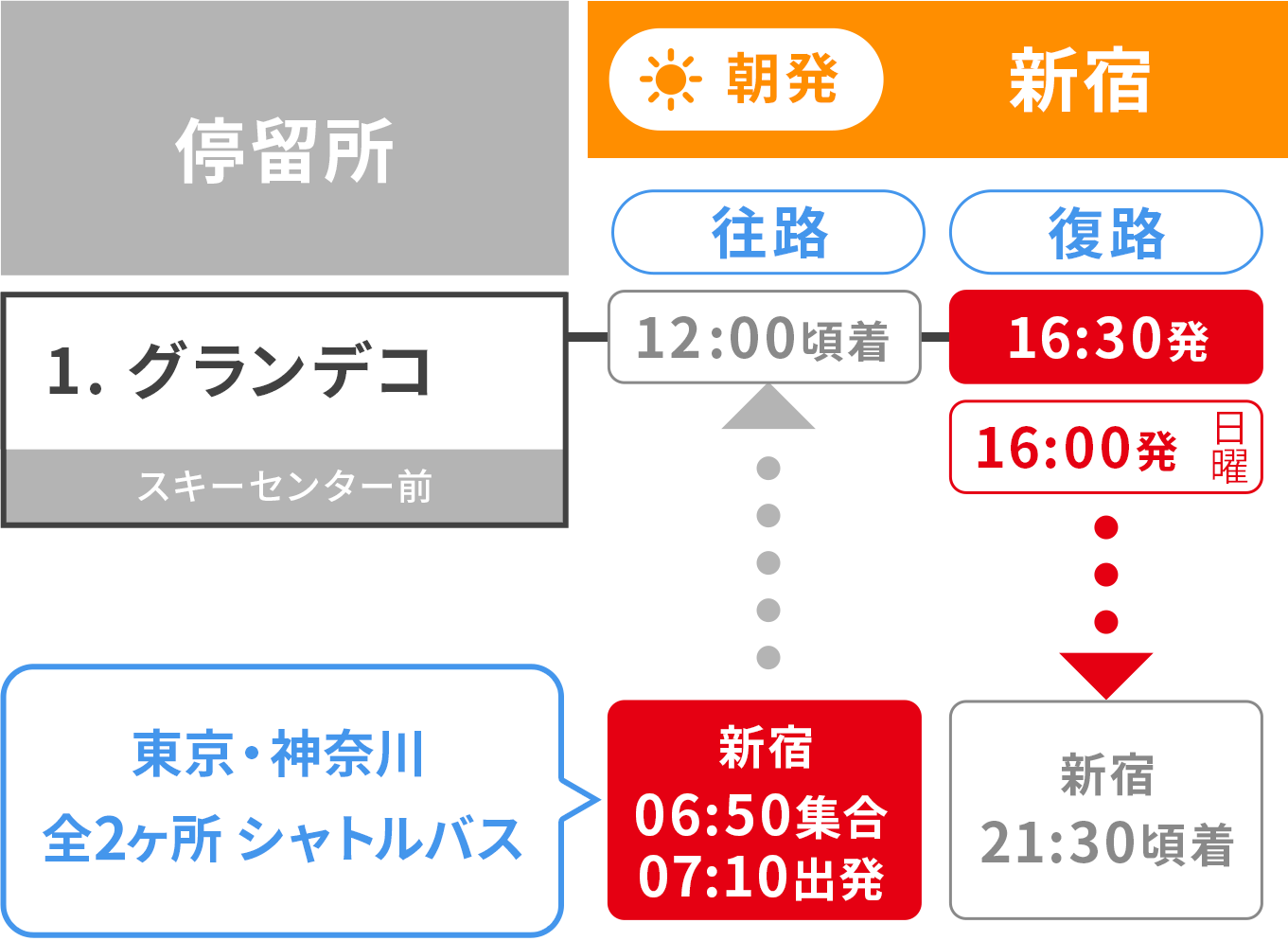 停留所

朝発

新宿

往路

復路

1. グランデコ

スキーセンター前

12:00頃着

16:30発

16:00発 日曜

東京・神奈川
全2ヶ所 シャトルバス

新宿
06:50集合
07:10出発

新宿
21:30頃着